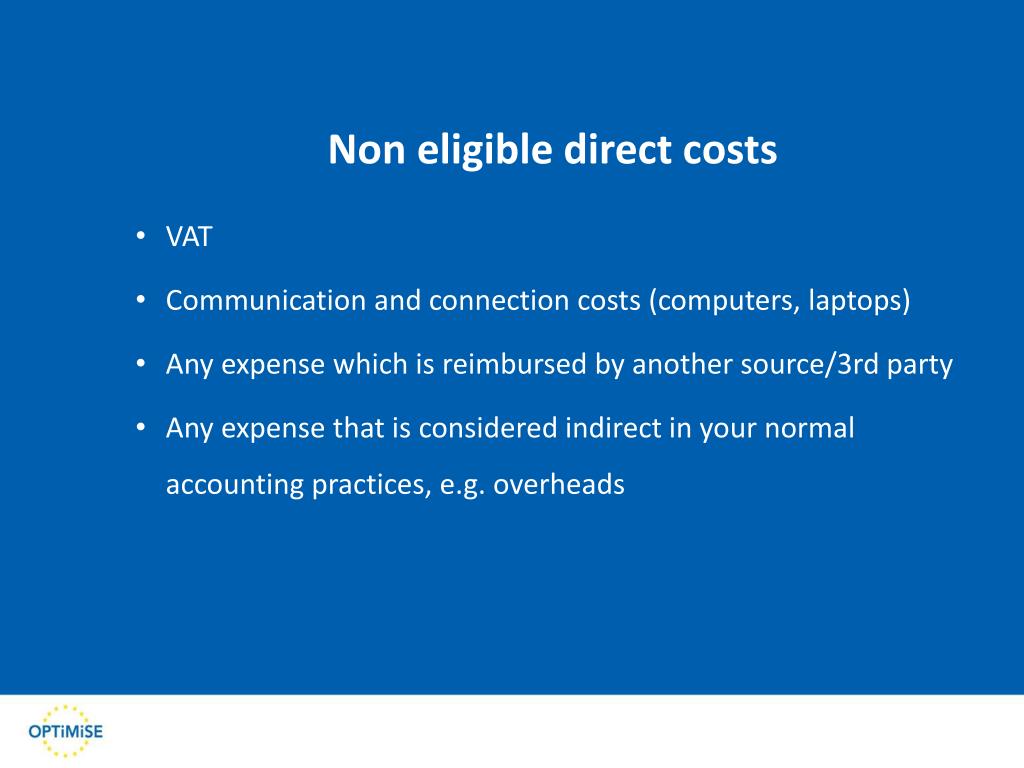 Non eligible direct costs

• VAT
• Communication and connection costs (computers, laptops)
• Any expense which is reimbursed by another source/3rd party
• Any expense that is considered indirect in your normal accounting practices, e.g. overheads

OPTiMiSE